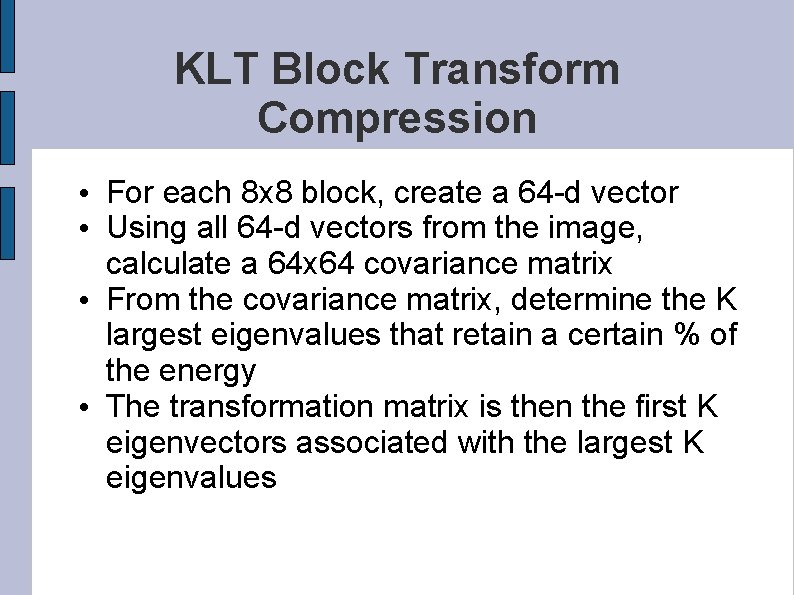 KLT Block Transform Compression

• For each 8x8 block, create a 64-d vector
• Using all 64-d vectors from the image, calculate a 64x64 covariance matrix
• From the covariance matrix, determine the K largest eigenvalues that retain a certain % of the energy
• The transformation matrix is then the first K eigenvectors associated with the largest K eigenvalues